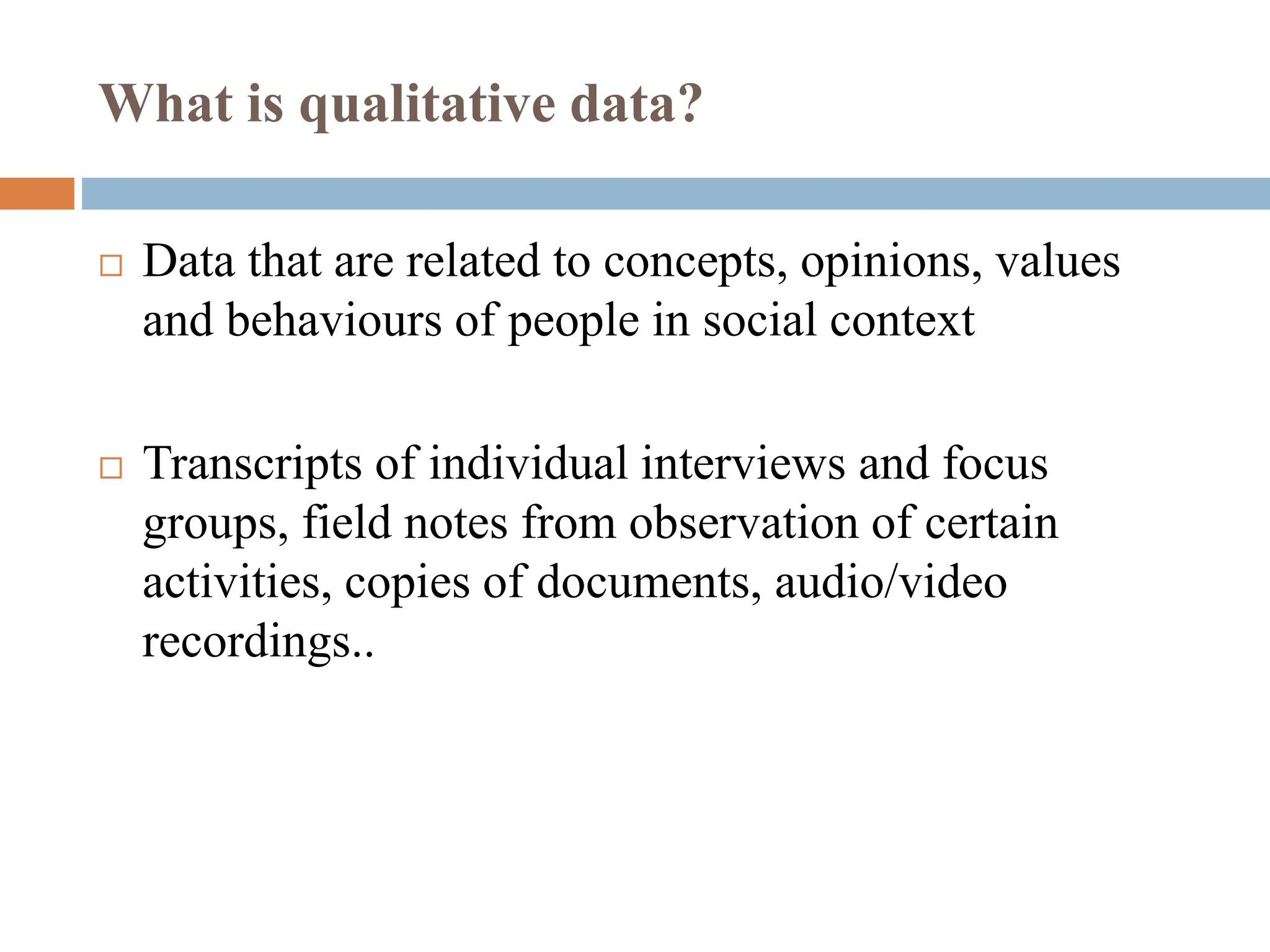 What is qualitative data?

□ Data that are related to concepts, opinions, values and behaviours of people in social context

□ Transcripts of individual interviews and focus groups, field notes from observation of certain activities, copies of documents, audio/video recordings..